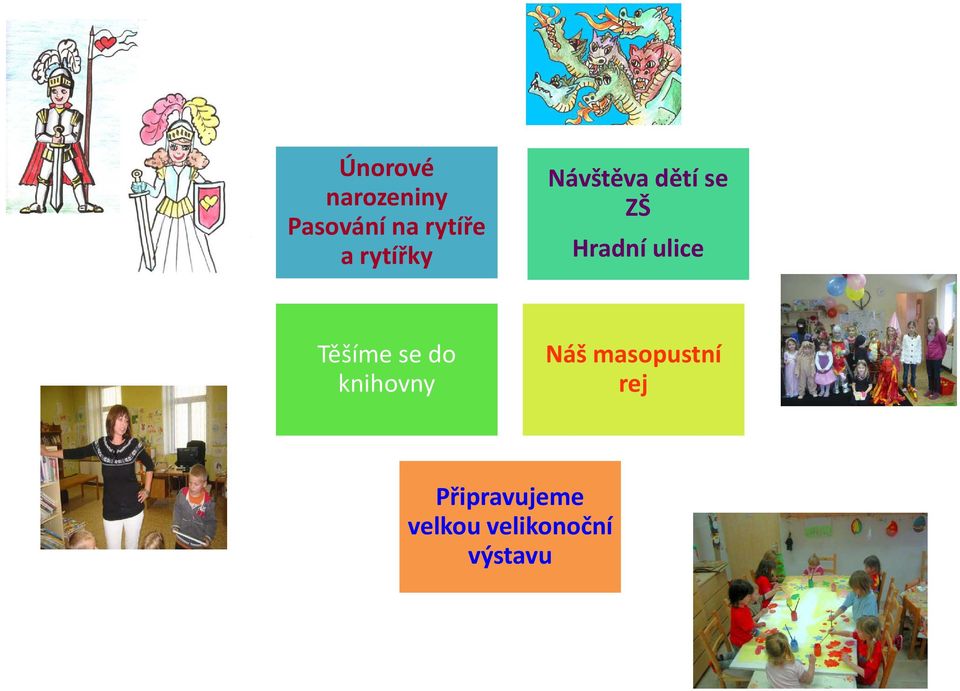 Únorové narozeniny
Pasování na rytíře a rytířky

Návštěva dětí se ZŠ

Hradní ulice

Těšíme se do knihovny

Náš masopustní rej

Připravujeme velkou velikonoční výstavu